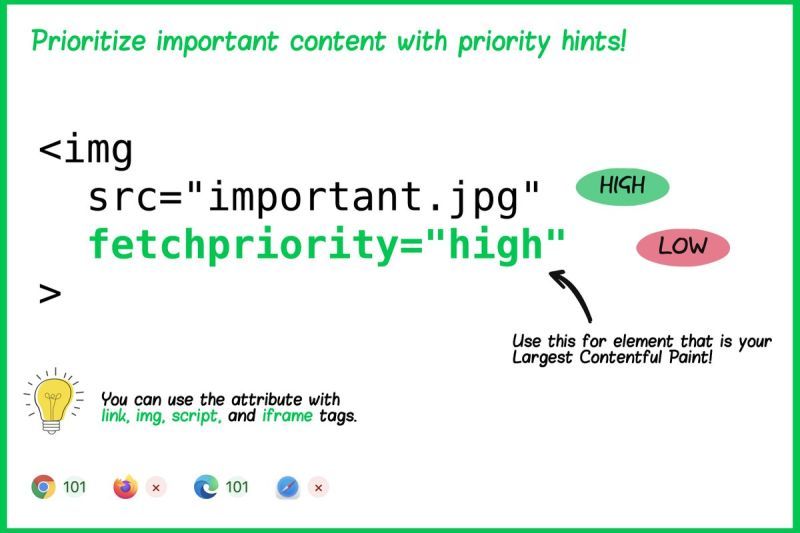 Prioritize important content with priority hints!

<img
src="important.jpg"
fetchpriority="high"
>

HIGH

LOW

Use this for element that is your Largest Contentful Paint!

You can use the attribute with link, img, script, and iframe tags.

101 × 101 ×